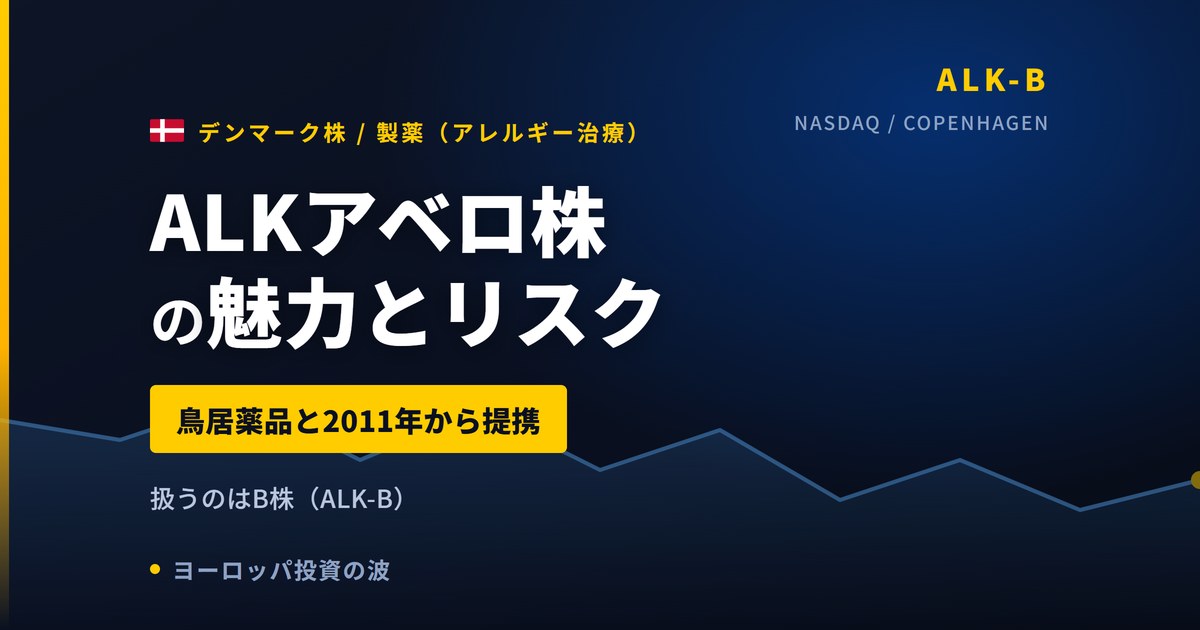 ALK-B

NASDAQ / COPENHAGEN

デンマーク株 / 製薬（アレルギー治療）

ALKアベロ株の魅力とリスク

鳥居薬品と2011年から提携

扱うのはB株（ALK-B）

ヨーロッパ投資の波